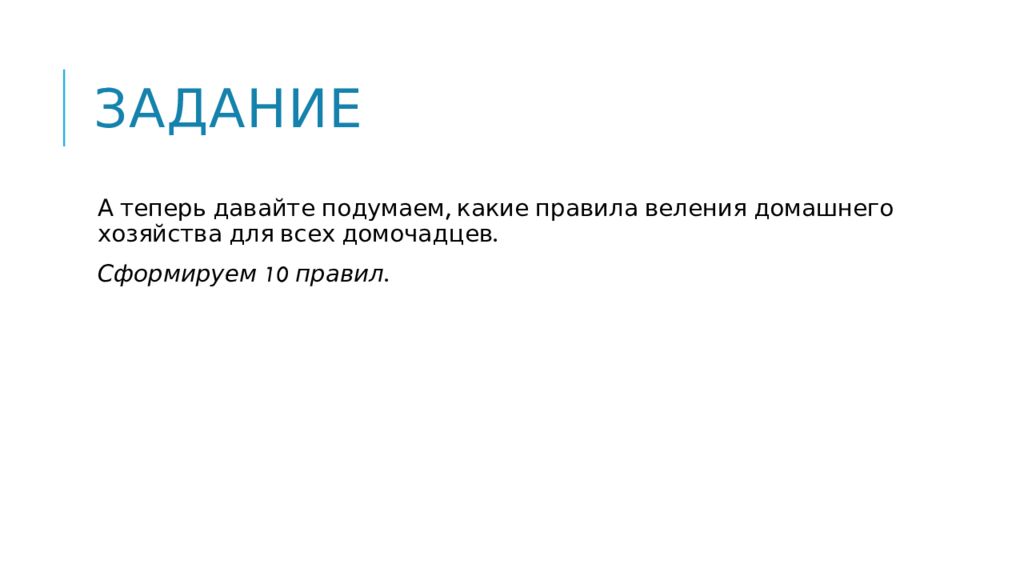 ЗАДАНИЕ

А теперь давайте подумаем, какие правила веления домашнего хозяйства для всех домочадцев.

Сформируем 10 правил.